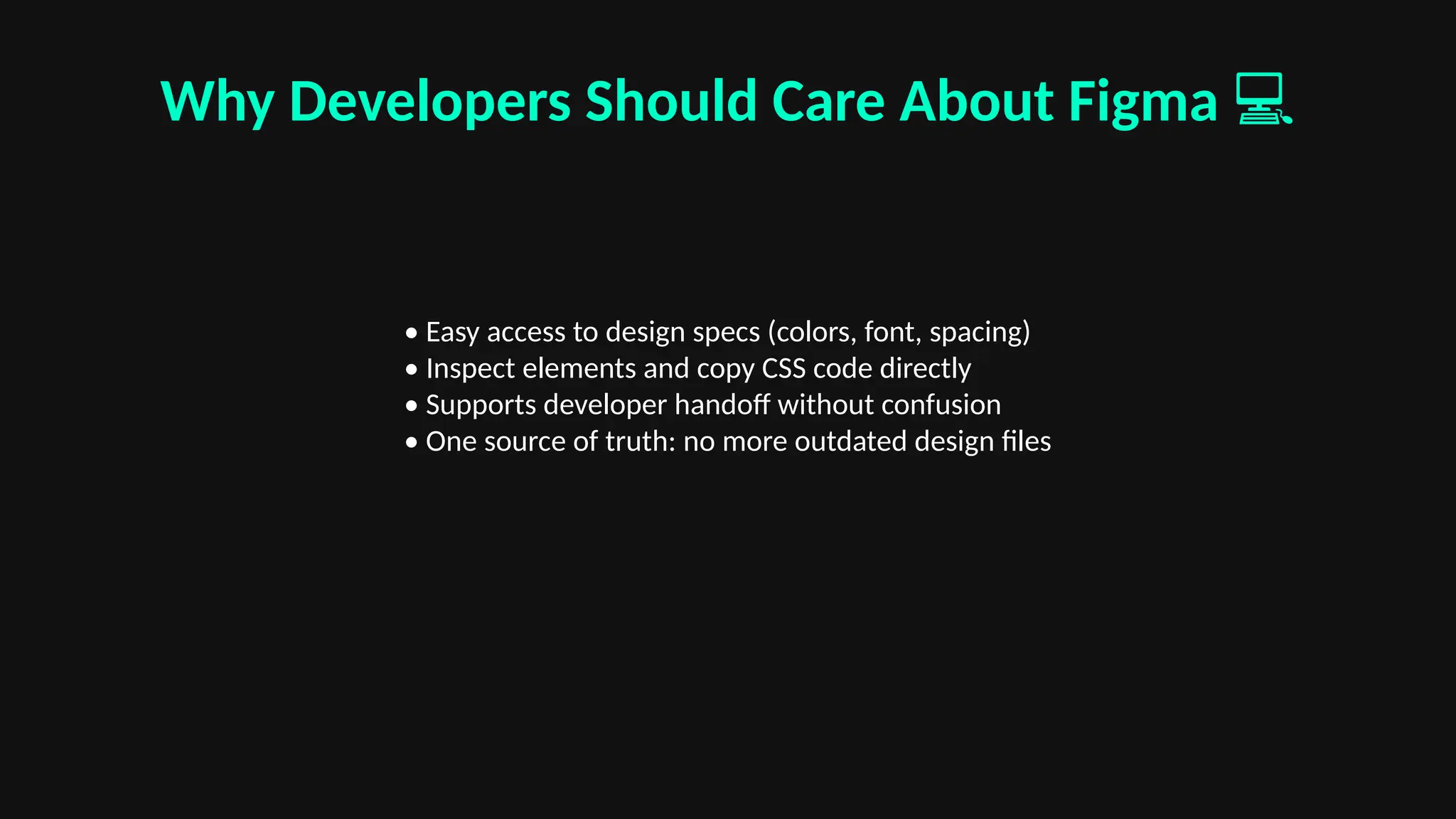 Why Developers Should Care About Figma 💻

• Easy access to design specs (colors, font, spacing)
• Inspect elements and copy CSS code directly
• Supports developer handoff without confusion
• One source of truth: no more outdated design files